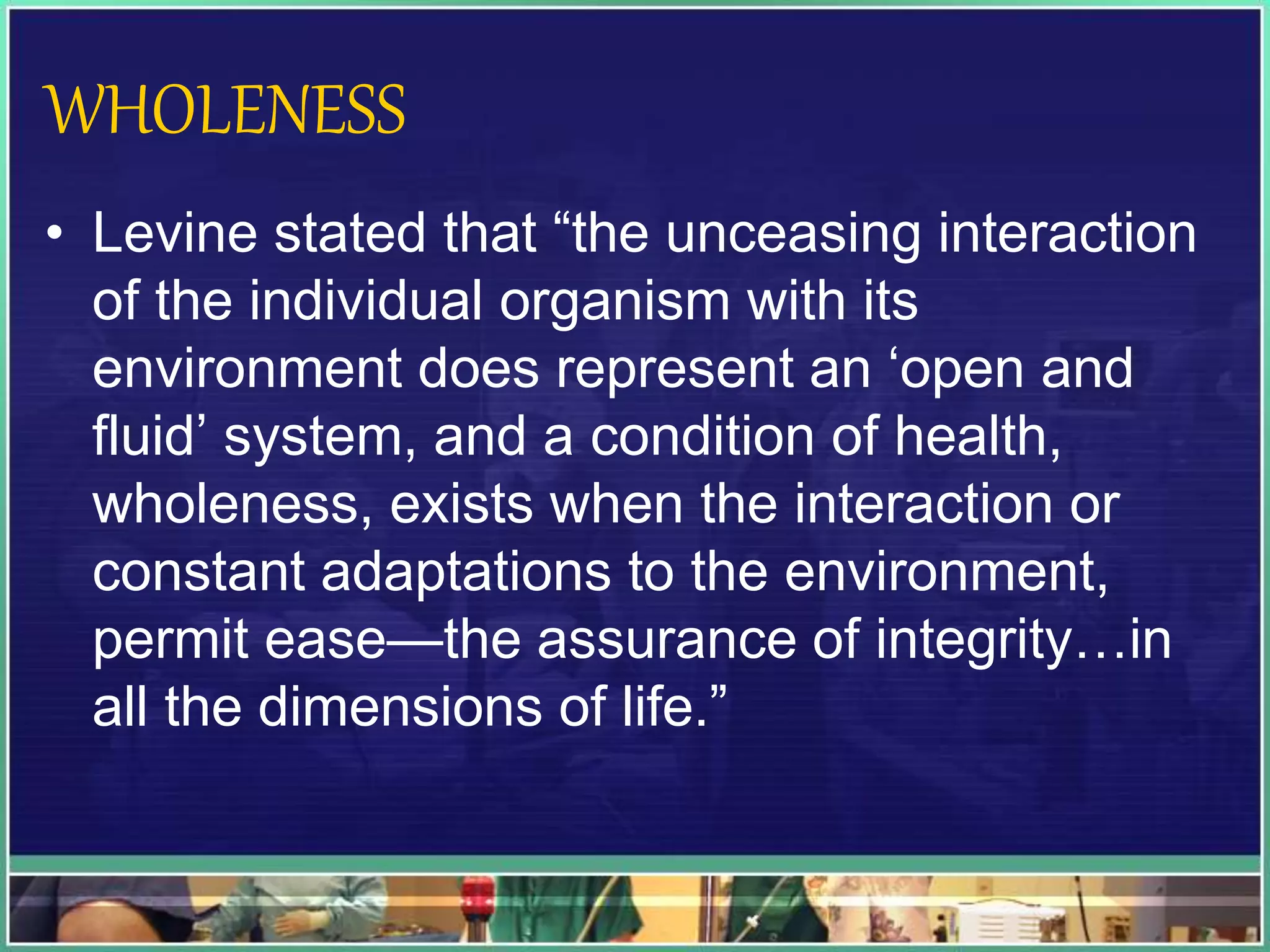 WHOLENESS

• Levine stated that “the unceasing interaction of the individual organism with its environment does represent an ‘open and fluid’ system, and a condition of health, wholeness, exists when the interaction or constant adaptations to the environment, permit ease—the assurance of integrity…in all the dimensions of life.”